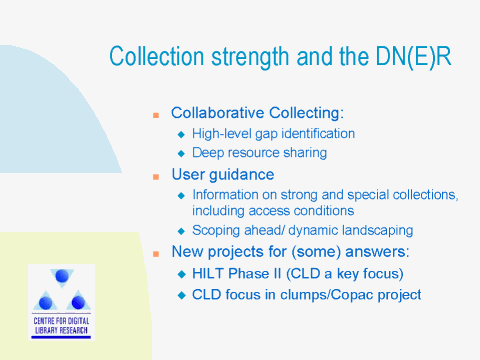 Collection strength and the DN(E)R

- Collaborative Collecting:
  - High-level gap identification
  - Deep resource sharing
- User guidance
  - Information on strong and special collections, including access conditions
  - Scoping ahead/ dynamic landscaping
- New projects for (some) answers:
  - HILT Phase II (CLD a key focus)
  - CLD focus in clumps/Copac project

CENTRE FOR DIGITAL LIBRARY RESEARCH